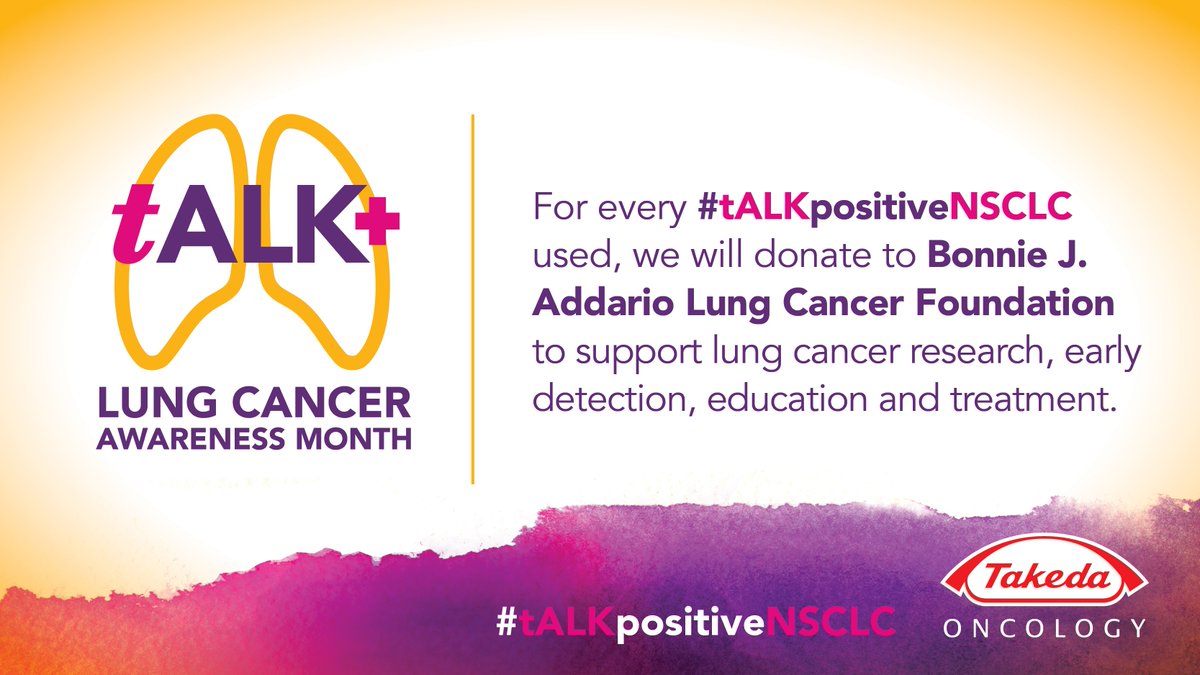 tALK+

LUNG CANCER AWARENESS MONTH

For every #tALKpositiveNSCLC used, we will donate to Bonnie J. Addario Lung Cancer Foundation to support lung cancer research, early detection, education and treatment.

#tALKpositiveNSCLC

Takeda ONCOLOGY